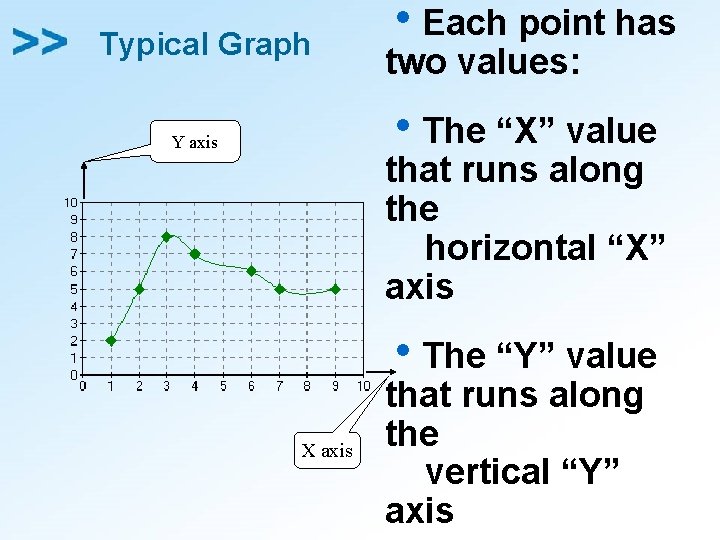 >> Typical Graph

Y axis

10
9
8
7
6
5
4
3
2
1
0
0 1 2 3 4 5 6 7 8 9 10

X axis

• Each point has two values:

• The “X” value that runs along the horizontal “X” axis

• The “Y” value that runs along the vertical “Y” axis